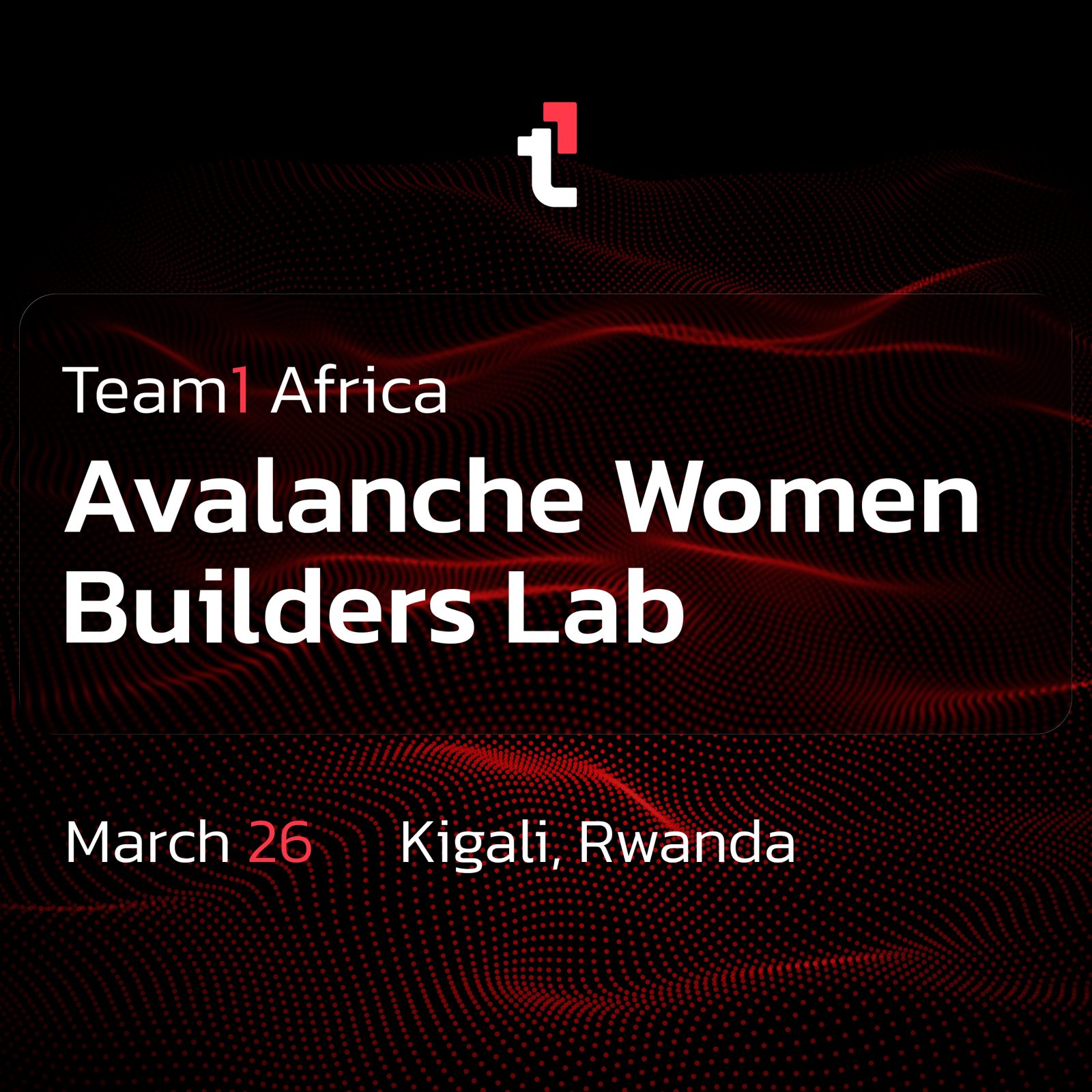 t1

Team1 Africa

Avalanche Women Builders Lab

March 26 Kigali, Rwanda